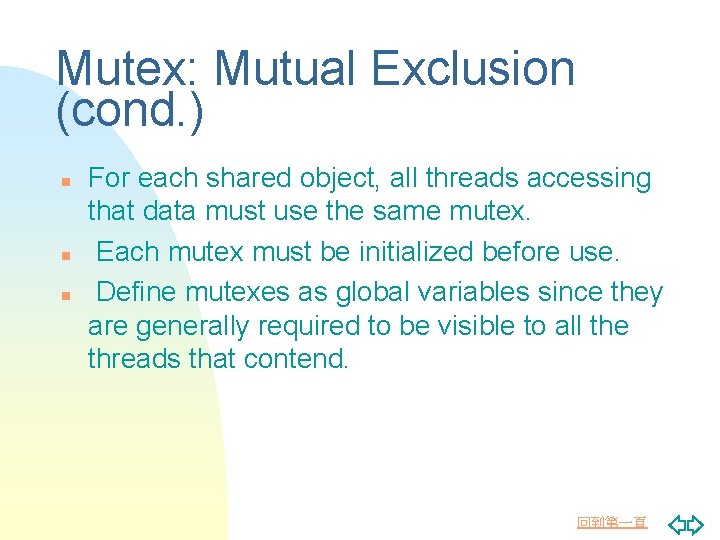 Mutex: Mutual Exclusion (cond.)

For each shared object, all threads accessing that data must use the same mutex.

Each mutex must be initialized before use.

Define mutexes as global variables since they are generally required to be visible to all the threads that contend.

回到第一頁